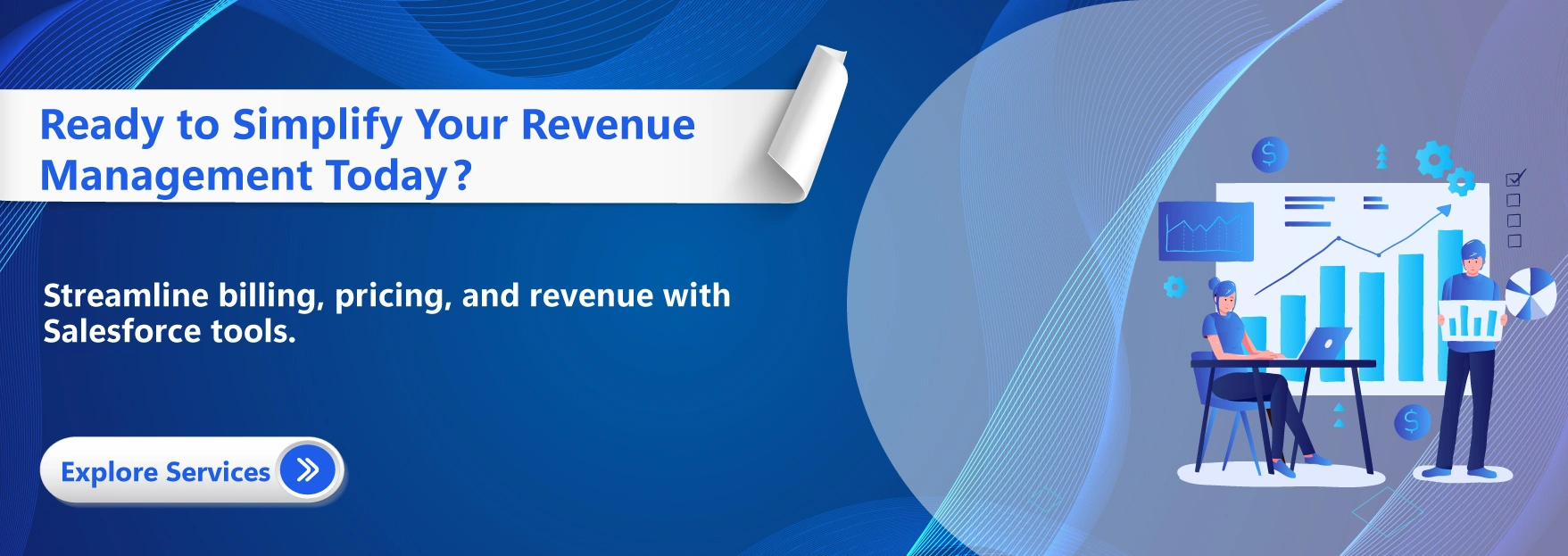 Ready to Simplify Your Revenue Management Today?

Streamline billing, pricing, and revenue with Salesforce tools.

Explore Services